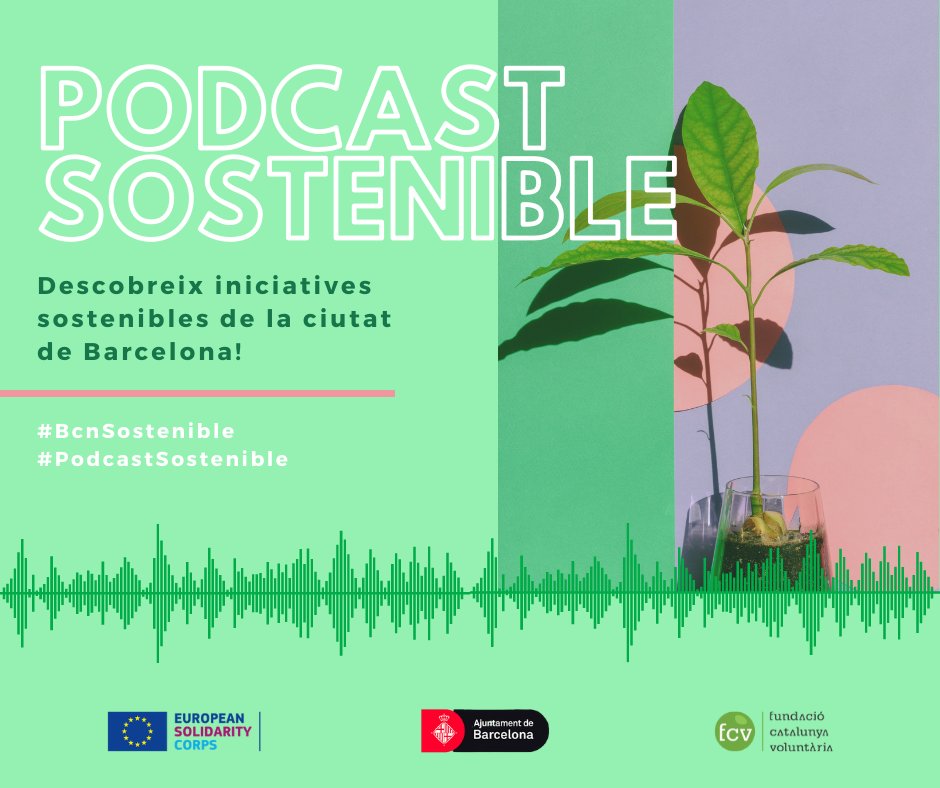 PODCAST SOSTENIBLE

Descobreix iniciatives sostenibles de la ciutat de Barcelona!

#BcnSostenible
#PodcastSostenible

EUROPEAN SOLIDARITY CORPS

Ajuntament de Barcelona

fcv fundació catalunya voluntària